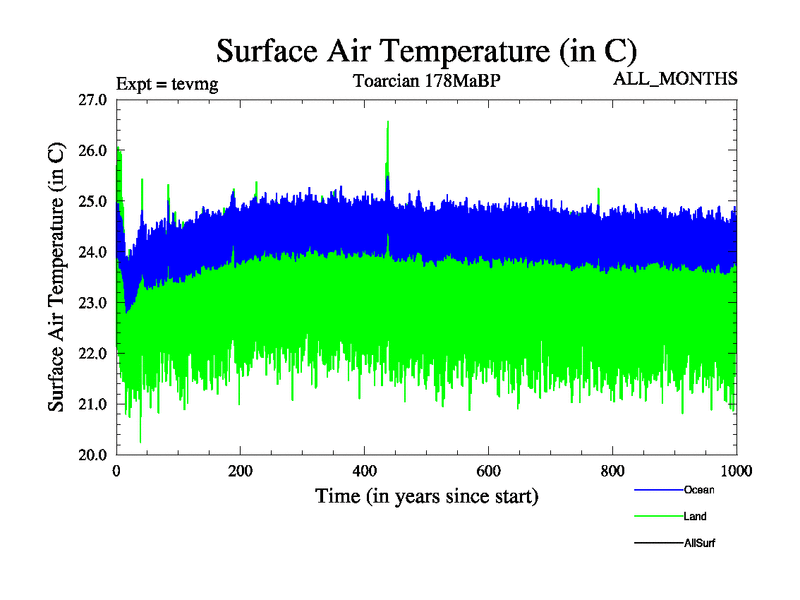 Surface Air Temperature (in C)

Expt = tevmg

Toarcian 178MaBP

ALL_MONTHS

Surface Air Temperature (in C)

27.0
26.0
25.0
24.0
23.0
22.0
21.0
20.0

0
200
400
600
800
1000

Time (in years since start)

Ocean
Land
AllSurf